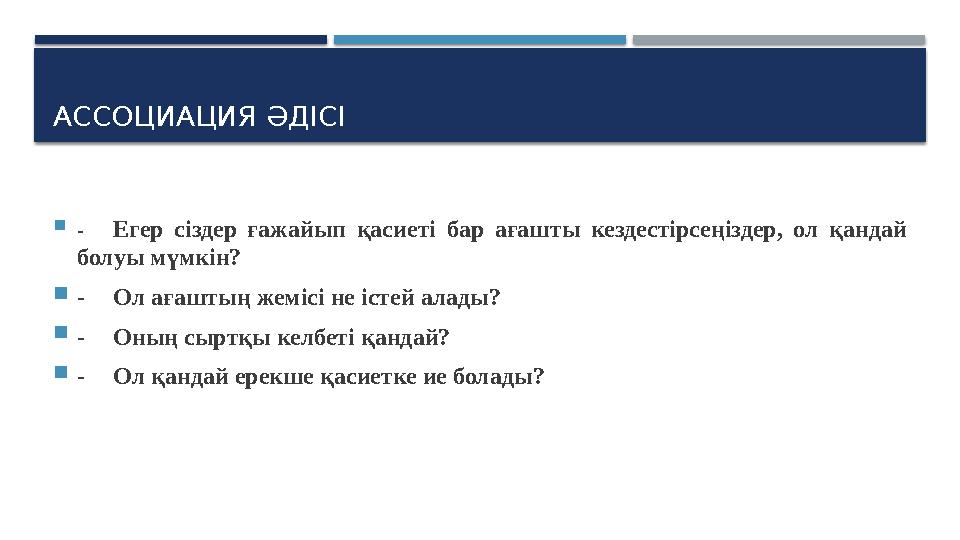 АССОЦИАЦИЯ ӘДІСІ

- Егер сіздер ғажайып қасиеті бар ағашты кездестірсеңіздер, ол қандай болуы мүмкін?

- Ол ағаштың жемісі не істей алады?

- Оның сыртқы келбеті қандай?

- Ол қандай ерекше қасиетке ие болады?